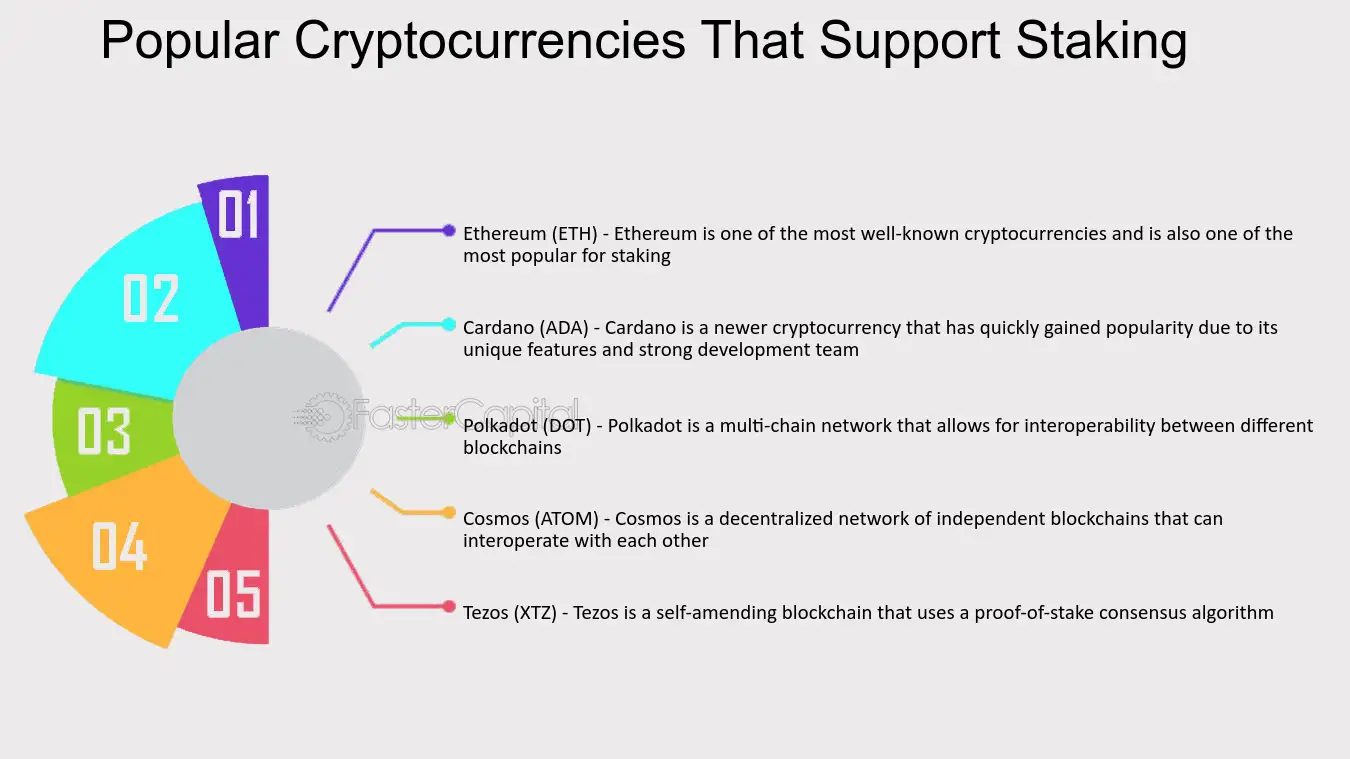 Popular Cryptocurrencies That Support Staking

01

02

03

04

05

FasterCapital

Ethereum (ETH) - Ethereum is one of the most well-known cryptocurrencies and is also one of the most popular for staking

Cardano (ADA) - Cardano is a newer cryptocurrency that has quickly gained popularity due to its unique features and strong development team

Polkadot (DOT) - Polkadot is a multi-chain network that allows for interoperability between different blockchains

Cosmos (ATOM) - Cosmos is a decentralized network of independent blockchains that can interoperate with each other

Tezos (XTZ) - Tezos is a self-amending blockchain that uses a proof-of-stake consensus algorithm